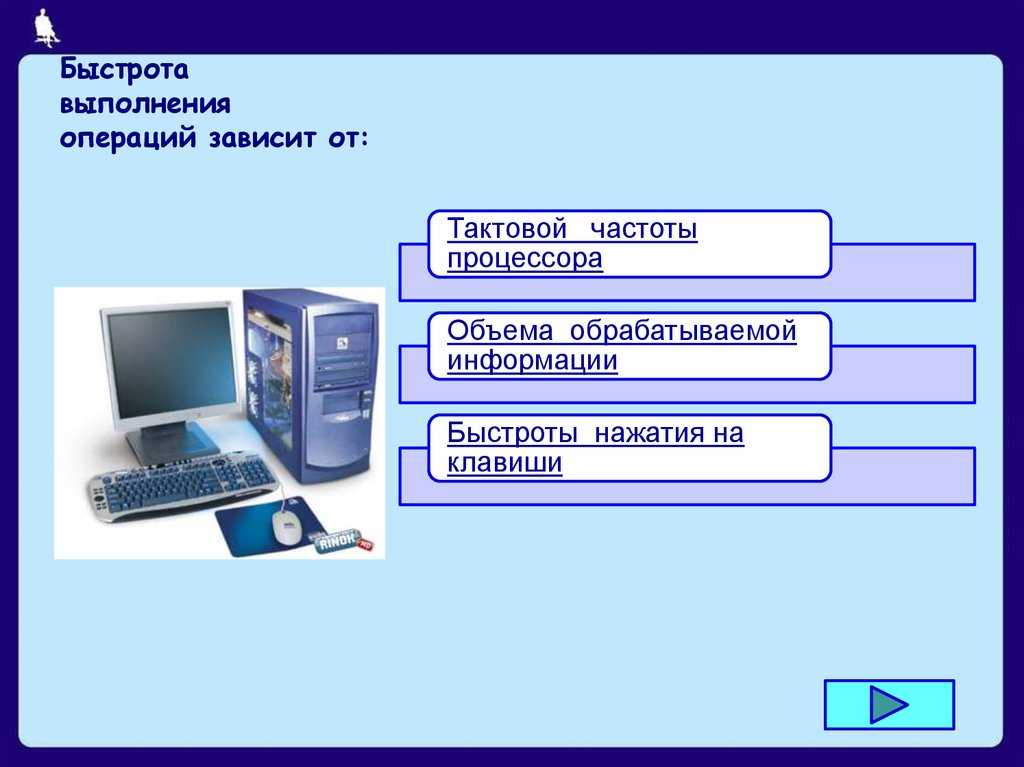 Быстрота выполнения операций зависит от:

Тактовой частоты процессора

Объема обрабатываемой информации

Быстроты нажатия на клавиши

RINOK